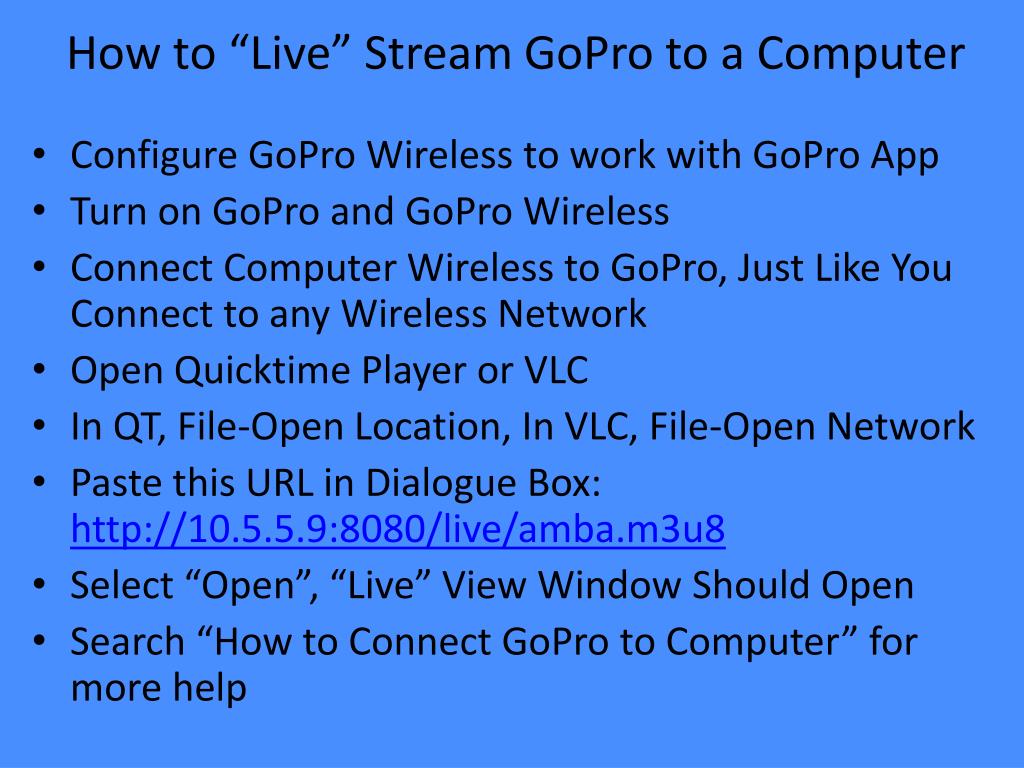 How to “Live” Stream GoPro to a Computer

• Configure GoPro Wireless to work with GoPro App
• Turn on GoPro and GoPro Wireless
• Connect Computer Wireless to GoPro, Just Like You Connect to any Wireless Network
• Open Quicktime Player or VLC
• In QT, File-Open Location, In VLC, File-Open Network
• Paste this URL in Dialogue Box: http://10.5.5.9:8080/live/amba.m3u8
• Select “Open”, “Live” View Window Should Open
• Search “How to Connect GoPro to Computer” for more help